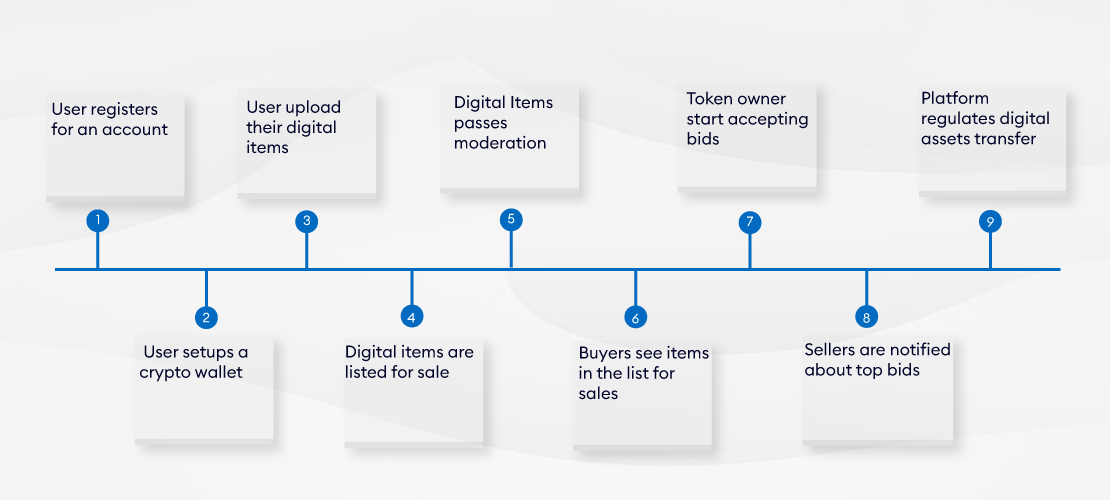 User registers for an account

1

2

User setups a crypto wallet

User upload their digital items

3

4

Digital items are listed for sale

Digital Items passes moderation

5

6

Buyers see items in the list for sales

Token owner start accepting bids

7

8

Sellers are notified about top bids

Platform regulates digital assets transfer

9